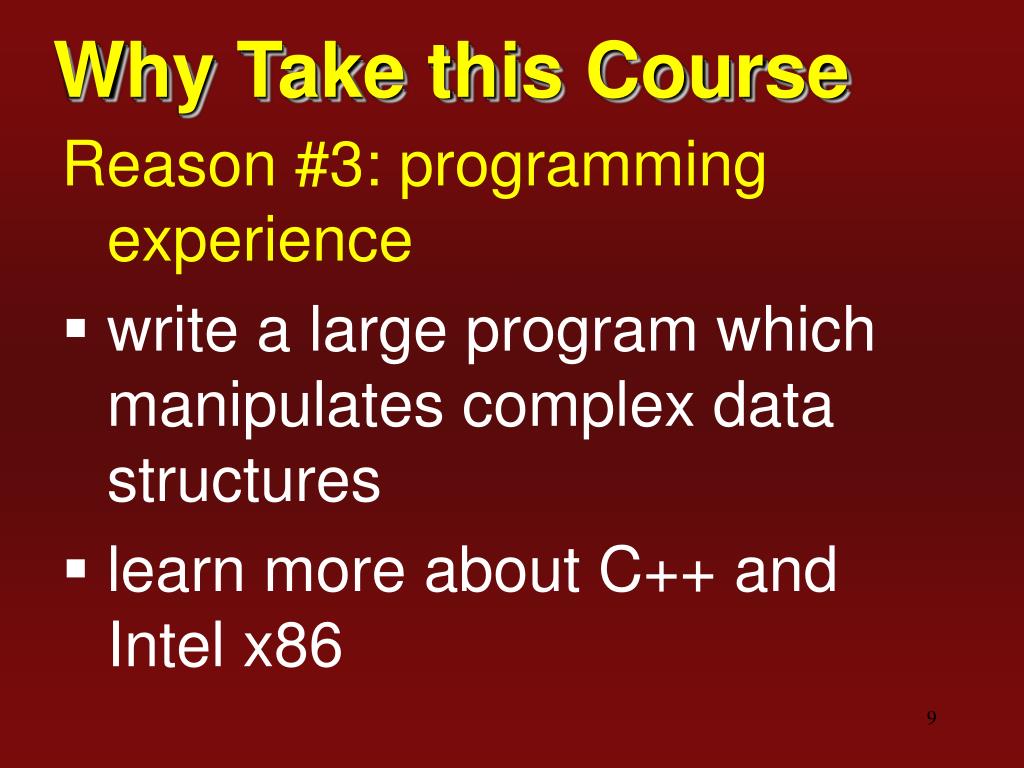 Why Take this Course

Reason #3: programming experience

▪ write a large program which manipulates complex data structures

▪ learn more about C++ and Intel x86

9